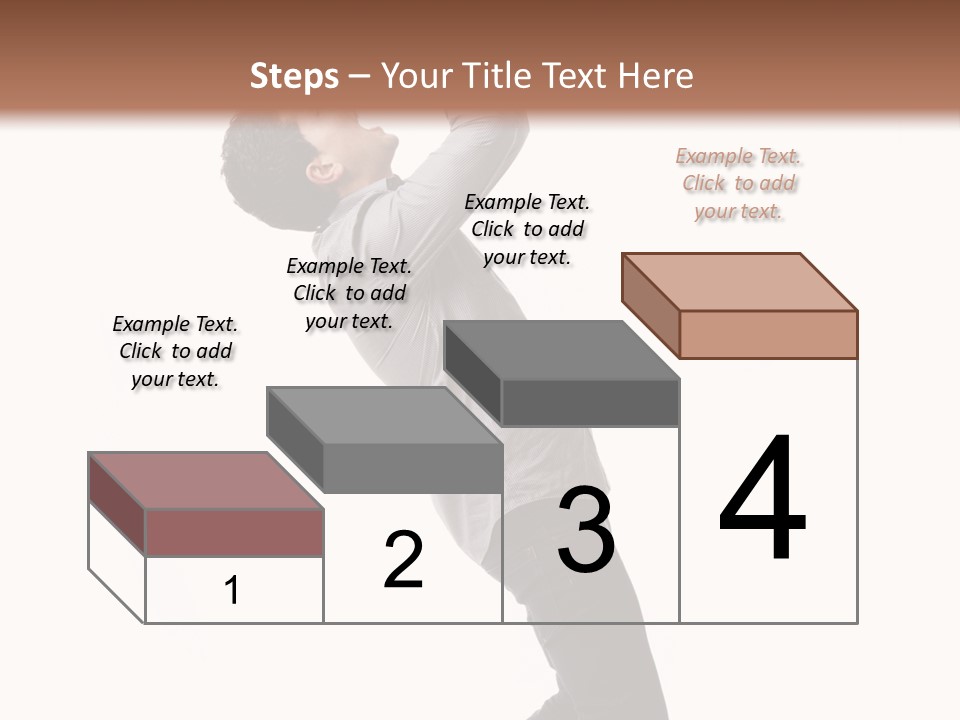 Steps – Your Title Text Here

Example Text. Click to add your text.

Example Text. Click to add your text.

Example Text. Click to add your text.

Example Text. Click to add your text.

1

2

3

4